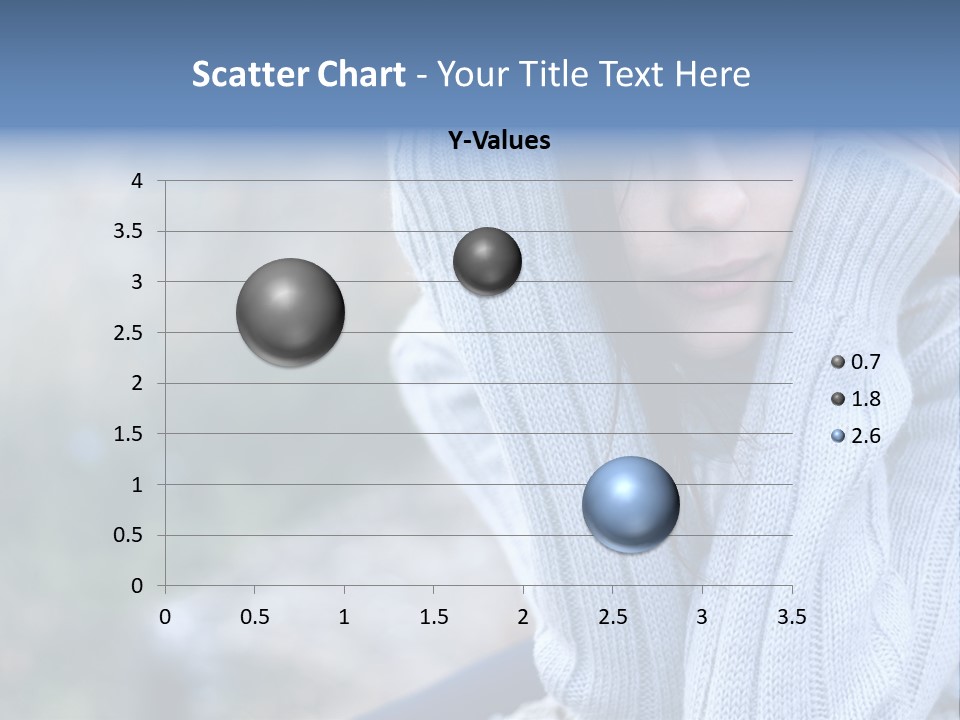 Scatter Chart - Your Title Text Here

Y-Values

4
3.5
3
2.5
2
1.5
1
0.5
0

0 0.5 1 1.5 2 2.5 3 3.5

0.7
1.8
2.6